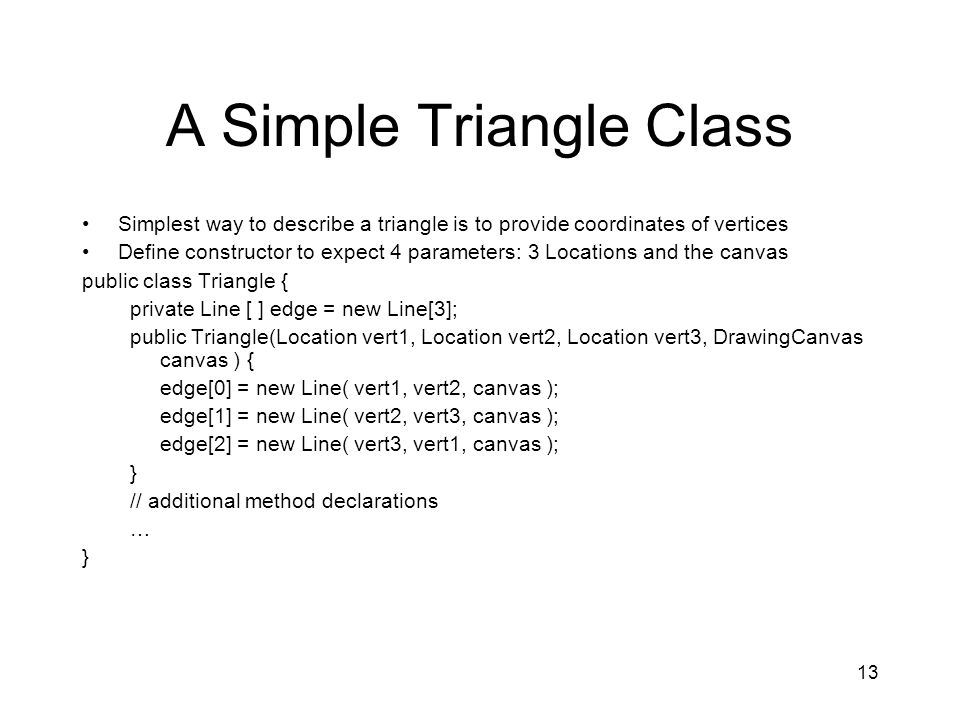 A Simple Triangle Class

• Simplest way to describe a triangle is to provide coordinates of vertices
• Define constructor to expect 4 parameters: 3 Locations and the canvas

public class Triangle {
private Line [ ] edge = new Line[3];
public Triangle(Location vert1, Location vert2, Location vert3, DrawingCanvas canvas ) {
edge[0] = new Line( vert1, vert2, canvas );
edge[1] = new Line( vert2, vert3, canvas );
edge[2] = new Line( vert3, vert1, canvas );
}
// additional method declarations
…
}

13